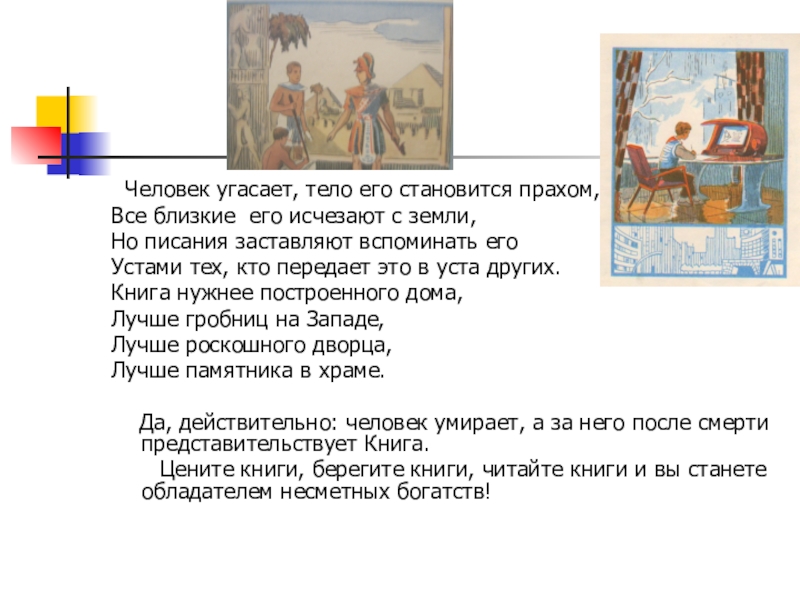 Человек угасает, тело его становится прахом,
Все близкие его исчезают с земли,
Но писания заставляют вспоминать его
Устами тех, кто передает это в уста других.
Книга нужнее построенного дома,
Лучше гробниц на Западе,
Лучше роскошного дворца,
Лучше памятника в храме.

Да, действительно: человек умирает, а за него после смерти представительствует Книга.

Цените книги, берегите книги, читайте книги и вы станете обладателем несметных богатств!